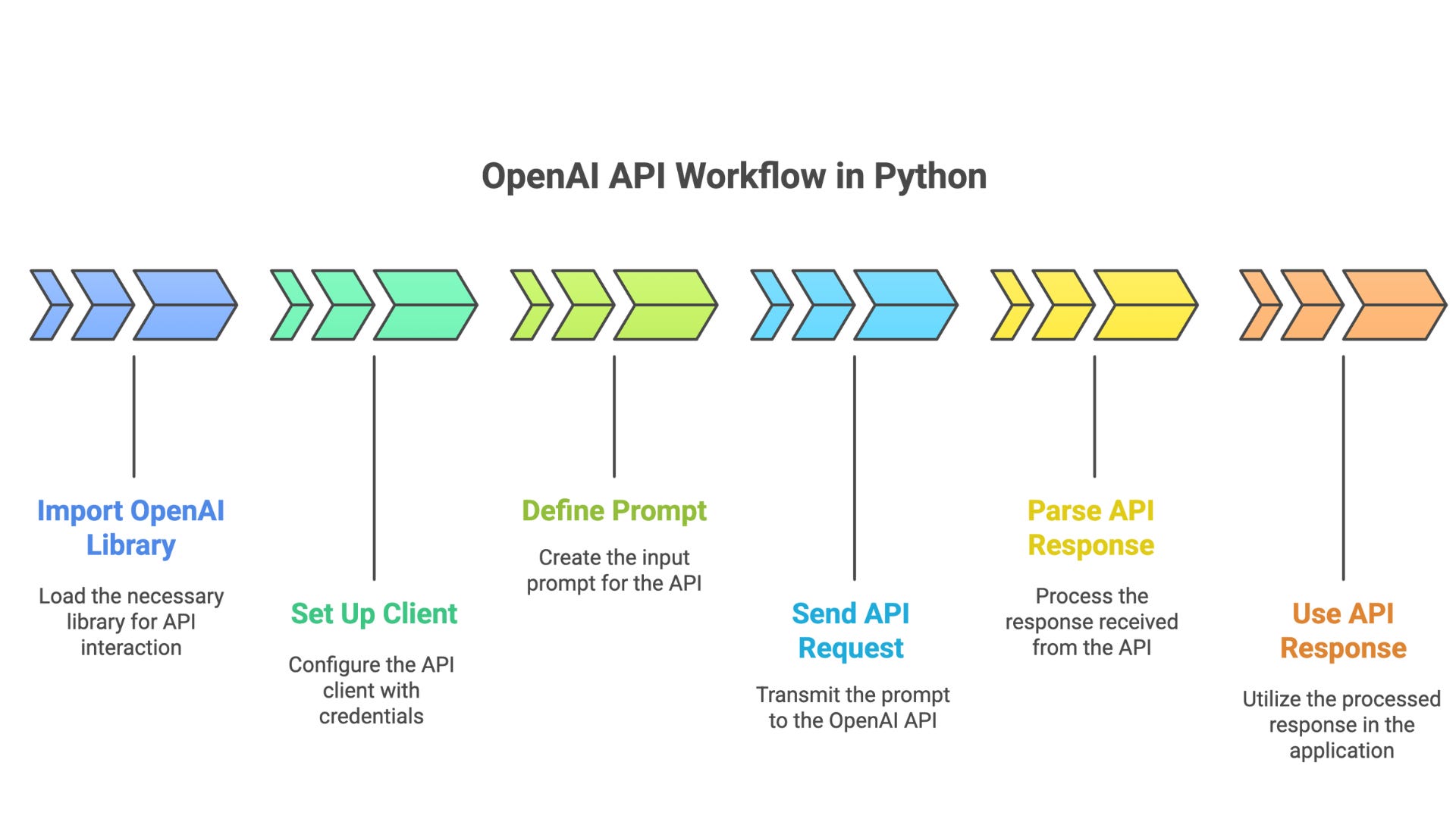 OpenAI API Workflow in Python

Import OpenAI Library

Load the necessary library for API interaction

Set Up Client

Configure the API client with credentials

Define Prompt

Create the input prompt for the API

Send API Request

Transmit the prompt to the OpenAI API

Parse API Response

Process the response received from the API

Use API Response

Utilize the processed response in the application